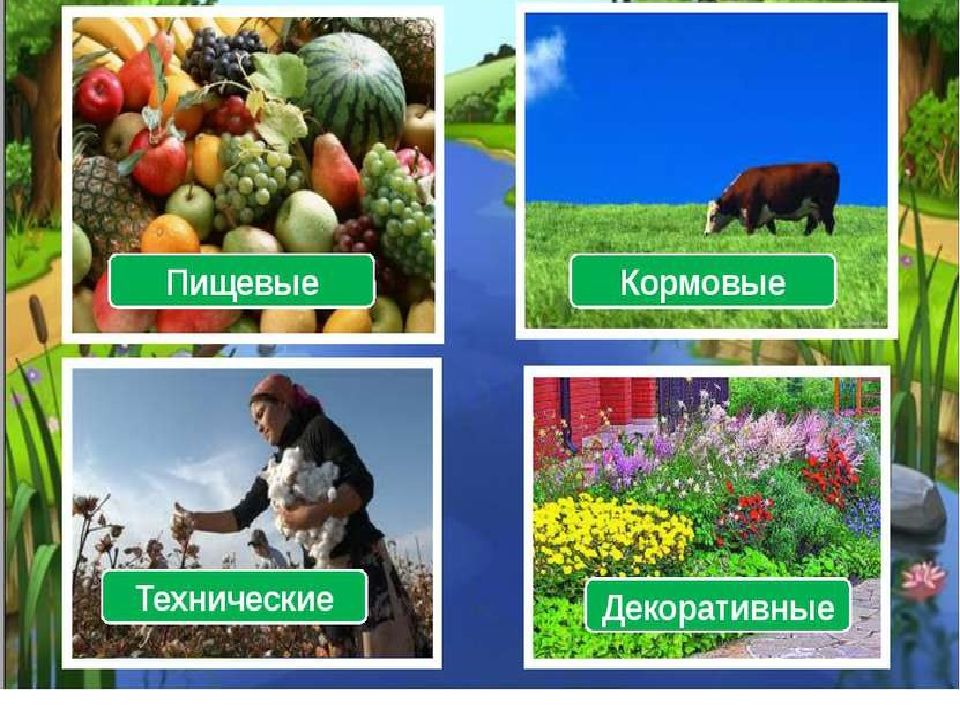 Пищевые

Кормовые

Технические

Декоративные